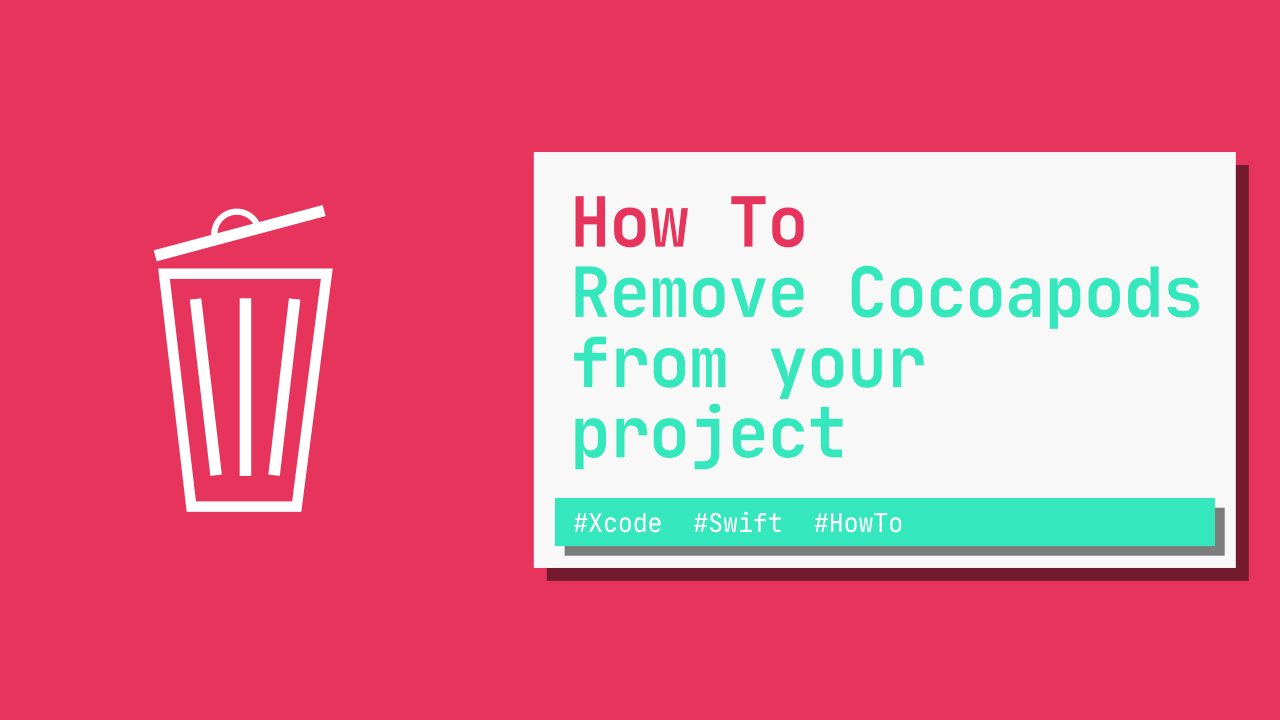 How To
Remove Cocoapods from your project

#Xcode #Swift #HowTo